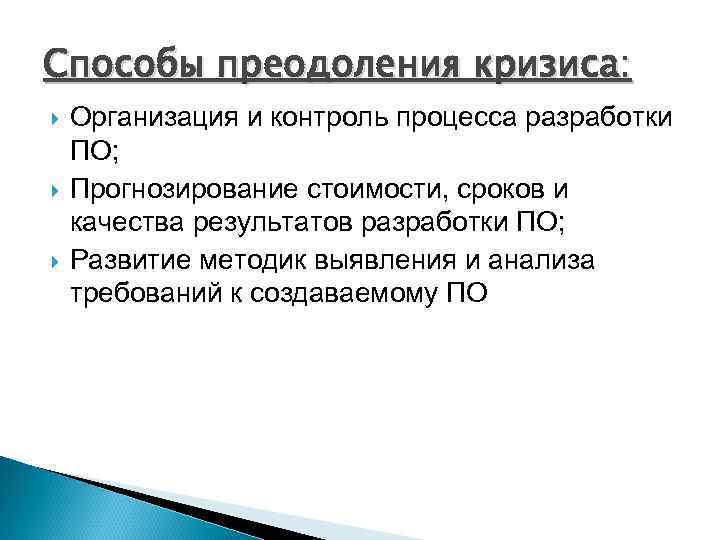 Способы преодоления кризиса:

Организация и контроль процесса разработки ПО;

Прогнозирование стоимости, сроков и качества результатов разработки ПО;

Развитие методик выявления и анализа требований к создаваемому ПО